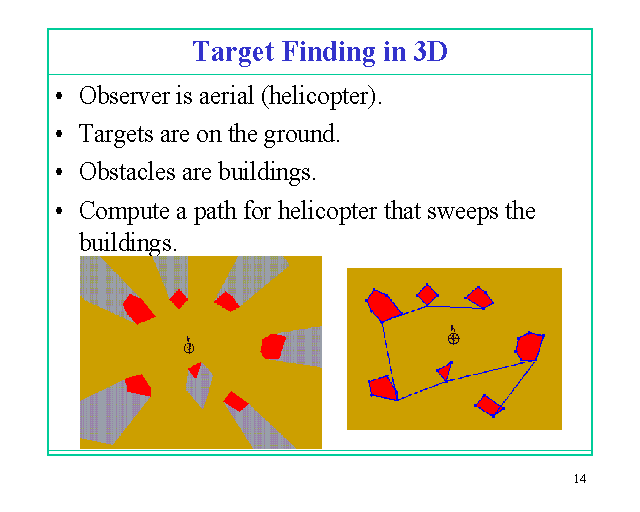 Target Finding in 3D

• Observer is aerial (helicopter).
• Targets are on the ground.
• Obstacles are buildings.
• Compute a path for helicopter that sweeps the buildings.

14